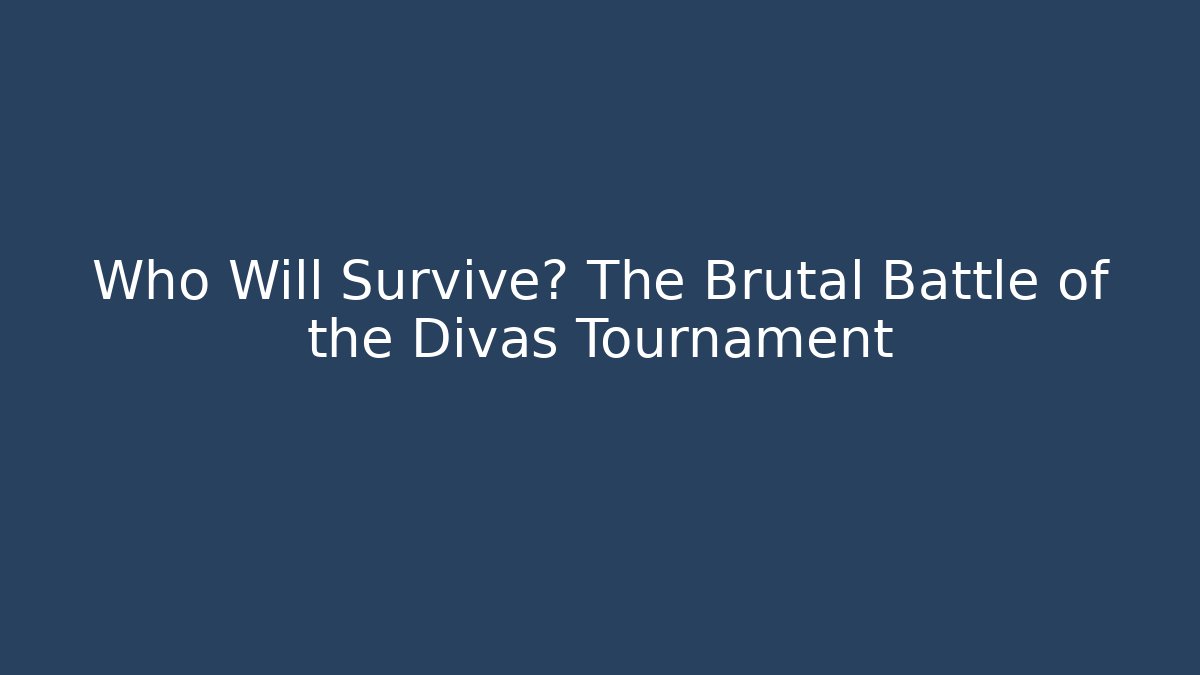 Who Will Survive? The Brutal Battle of the Divas Tournament